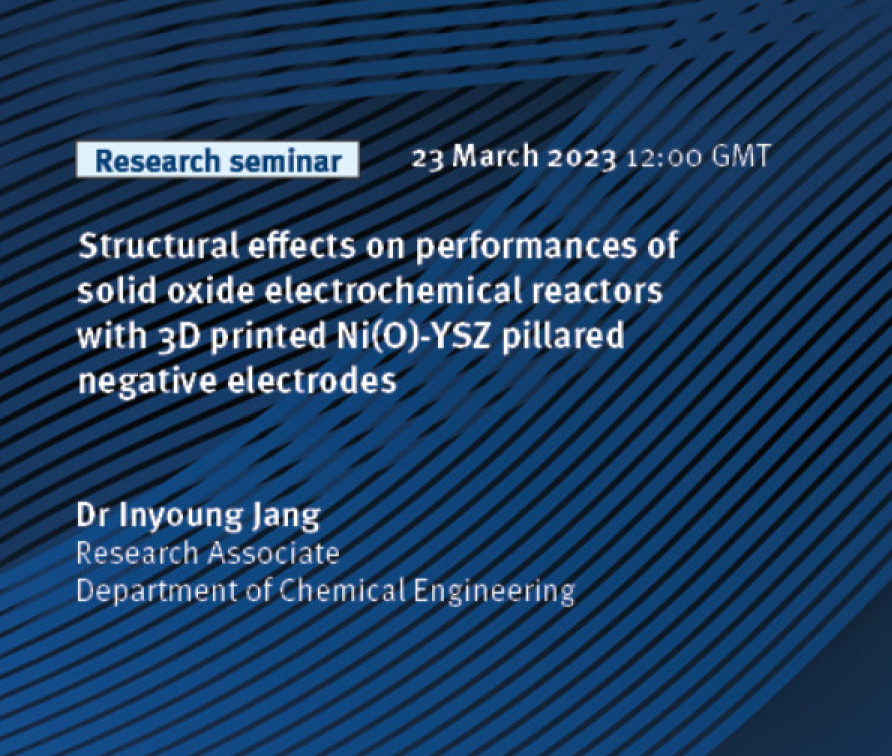 Research seminar

23 March 2023 12:00 GMT

Structural effects on performances of solid oxide electrochemical reactors with 3D printed Ni(O)-YSZ pillared negative electrodes

Dr Inyoung Jang
Research Associate
Department of Chemical Engineering